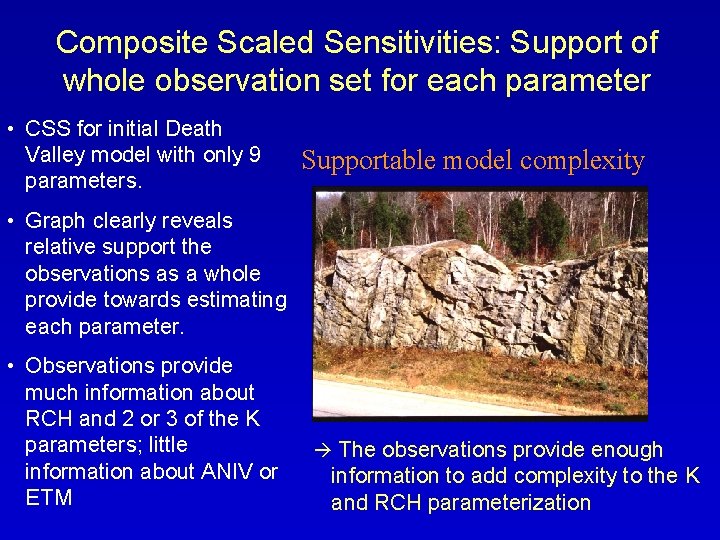 Composite Scaled Sensitivities: Support of whole observation set for each parameter

• CSS for initial Death Valley model with only 9 parameters.

• Graph clearly reveals relative support the observations as a whole provide towards estimating each parameter.

• Observations provide much information about RCH and 2 or 3 of the K parameters; little information about ANIV or ETM

Supportable model complexity

→ The observations provide enough information to add complexity to the K and RCH parameterization